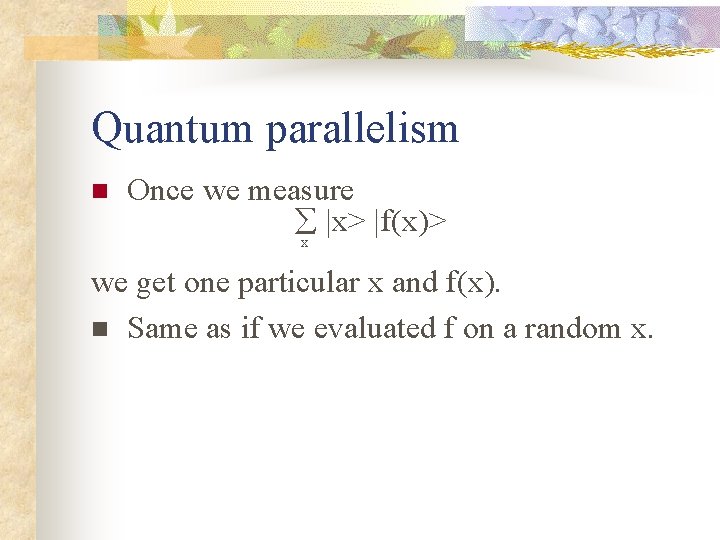 Quantum parallelism

Once we measure

$\sum_x |x> |f(x)>$

we get one particular x and f(x).

Same as if we evaluated f on a random x.